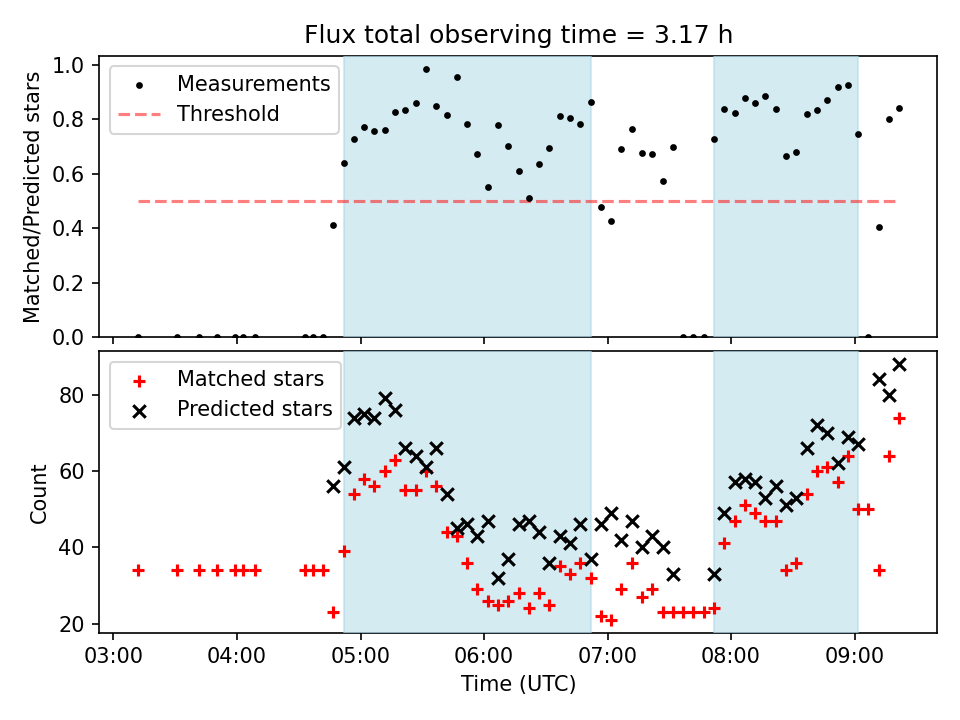 Flux total observing time = 3.17 h

Measurements
Threshold

Matched/Predicted stars

1.0
0.8
0.6
0.4
0.2
0.0

Matched stars
Predicted stars

Count

80
60
40
20

03:00
04:00
05:00
06:00
07:00
08:00
09:00

Time (UTC)